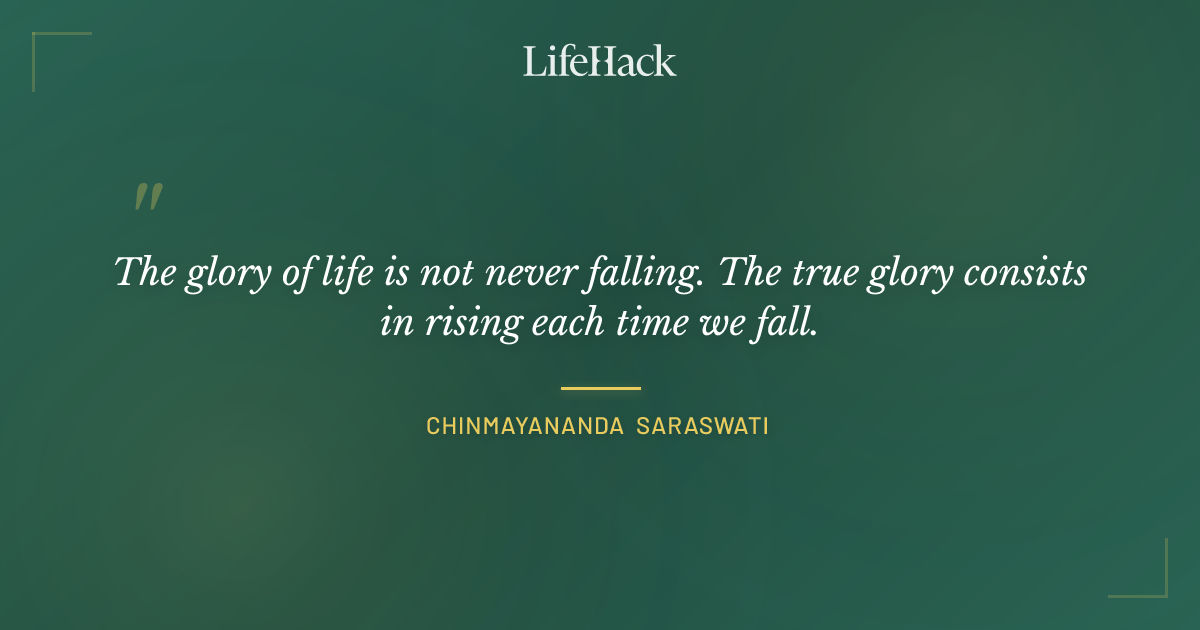 LifeHack

"

The glory of life is not never falling. The true glory consists in rising each time we fall.

CHINMAYANANDA SARASWATI